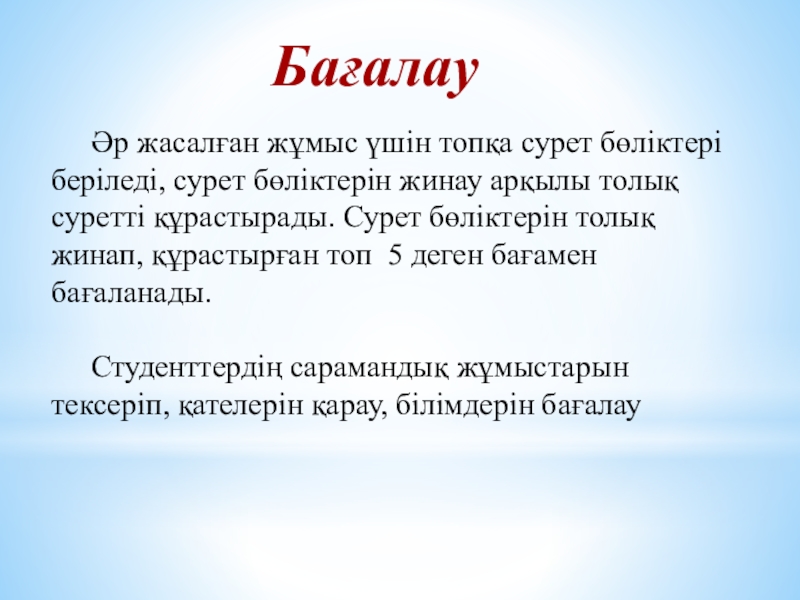 Бағалау

Әр жасалған жұмыс үшін топқа сурет бөліктері беріледі, сурет бөліктерін жинау арқылы толық суретті құрастырады. Сурет бөліктерін толық жинап, құрастырған топ 5 деген бағамен бағаланады.

Студенттердің сарамандық жұмыстарын тексеріп, қателерін қарау, білімдерін бағалау